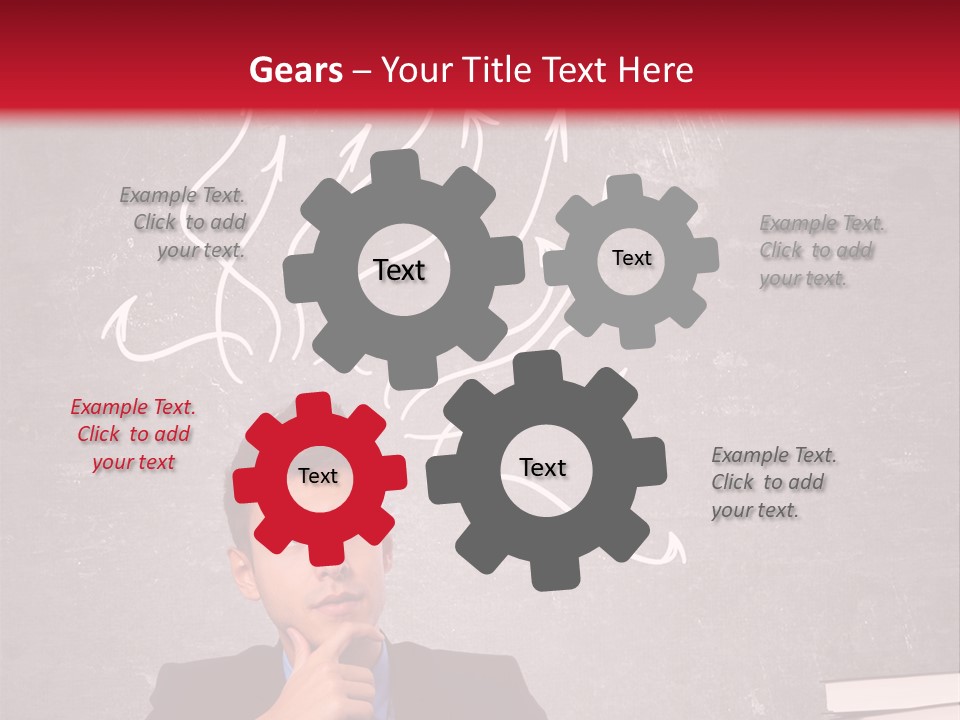 Gears – Your Title Text Here

Example Text. Click to add your text.

Text

Text

Example Text. Click to add your text.

Example Text. Click to add your text

Text

Text

Example Text. Click to add your text.